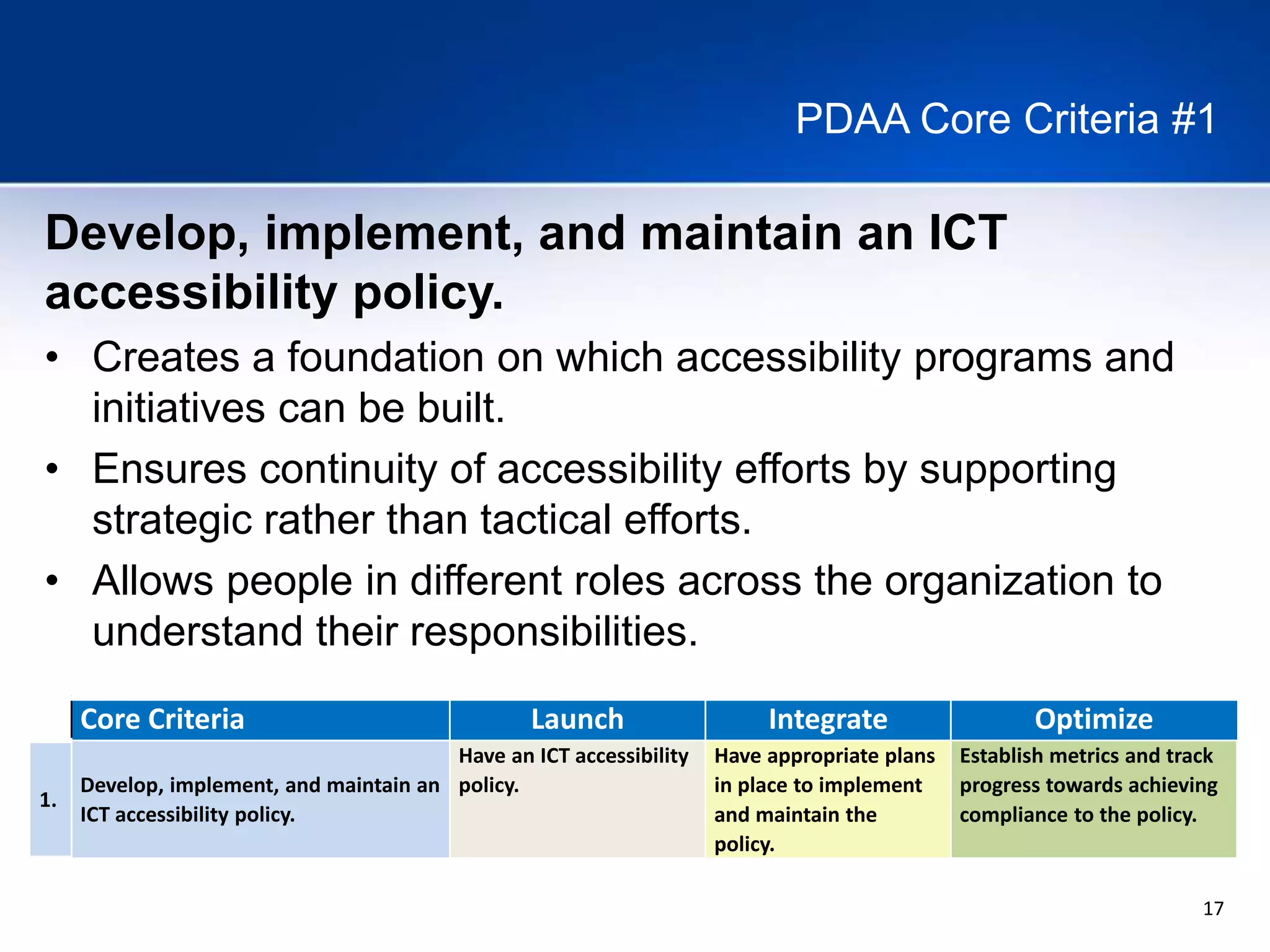 PDAA Core Criteria #1

Develop, implement, and maintain an ICT accessibility policy.

• Creates a foundation on which accessibility programs and initiatives can be built.
• Ensures continuity of accessibility efforts by supporting strategic rather than tactical efforts.
• Allows people in different roles across the organization to understand their responsibilities.

| | Core Criteria | Launch | Integrate | Optimize |
|---|---|---|---|---|
| 1. | Develop, implement, and maintain an ICT accessibility policy. | Have an ICT accessibility policy. | Have appropriate plans in place to implement and maintain the policy. | Establish metrics and track progress towards achieving compliance to the policy. |

17